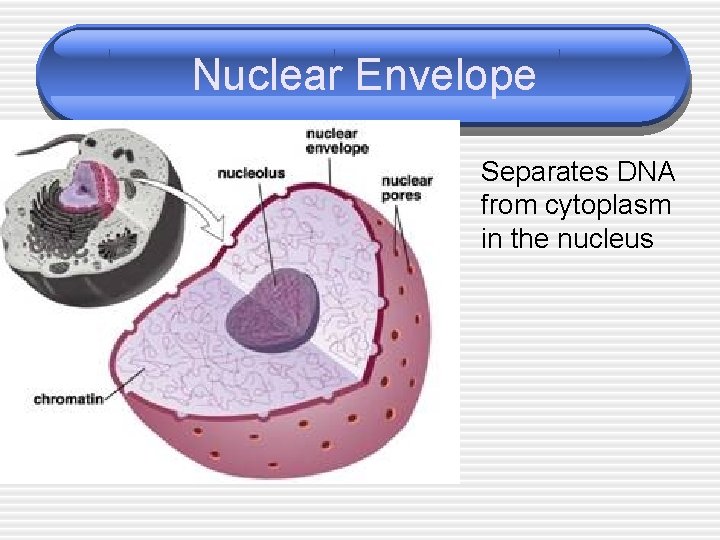 Nuclear Envelope

nuclear envelope

nucleolus

nuclear pores

chromatin

Separates DNA from cytoplasm in the nucleus